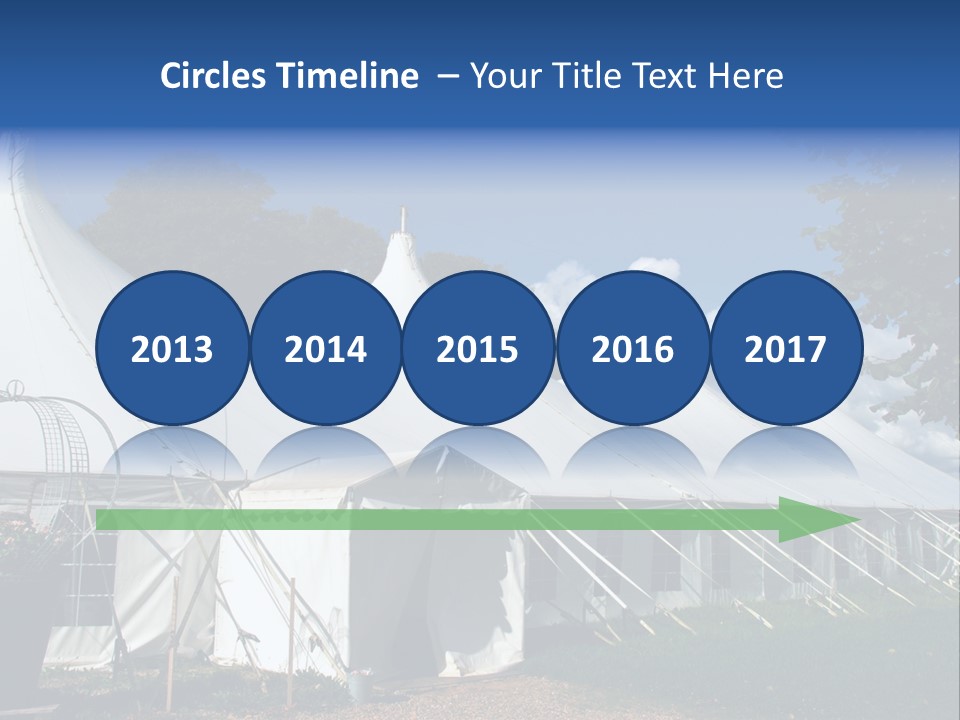 Circles Timeline – Your Title Text Here

2013

2014

2015

2016

2017